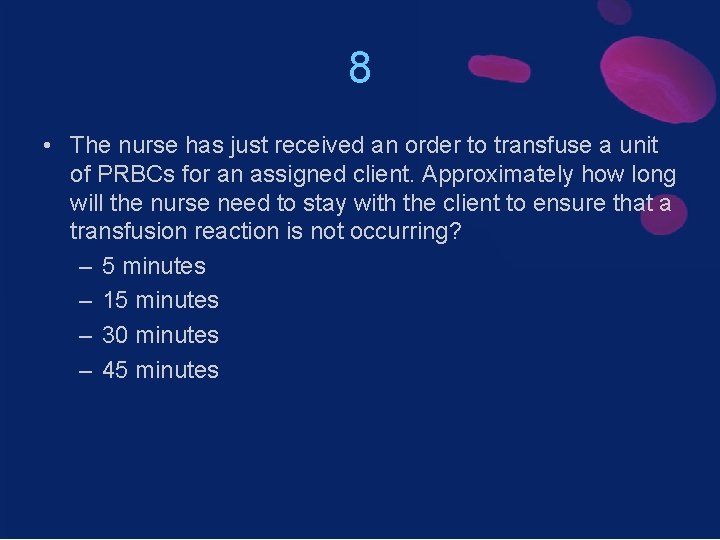 8

• The nurse has just received an order to transfuse a unit of PRBCs for an assigned client. Approximately how long will the nurse need to stay with the client to ensure that a transfusion reaction is not occurring?

– 5 minutes
– 15 minutes
– 30 minutes
– 45 minutes